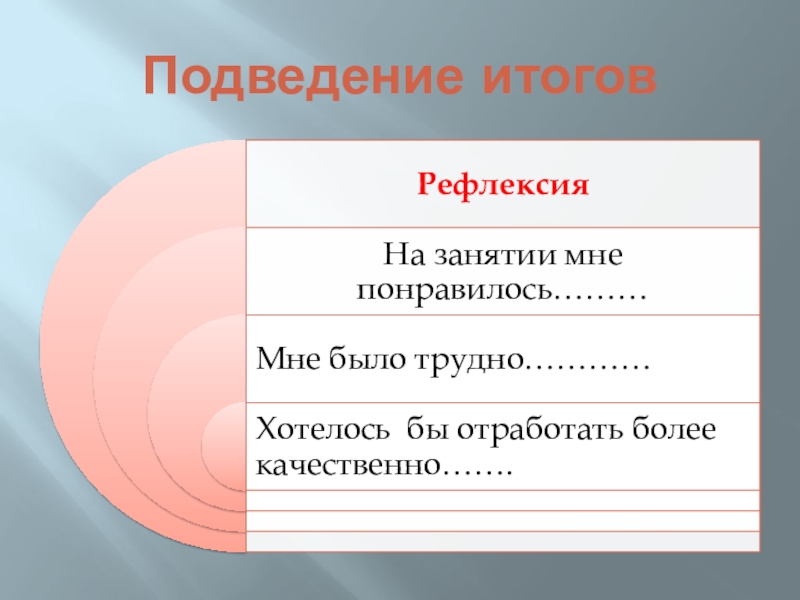 Подведение итогов

Рефлексия

На занятии мне понравилось………

Мне было трудно…………

Хотелось  бы отработать более качественно…….